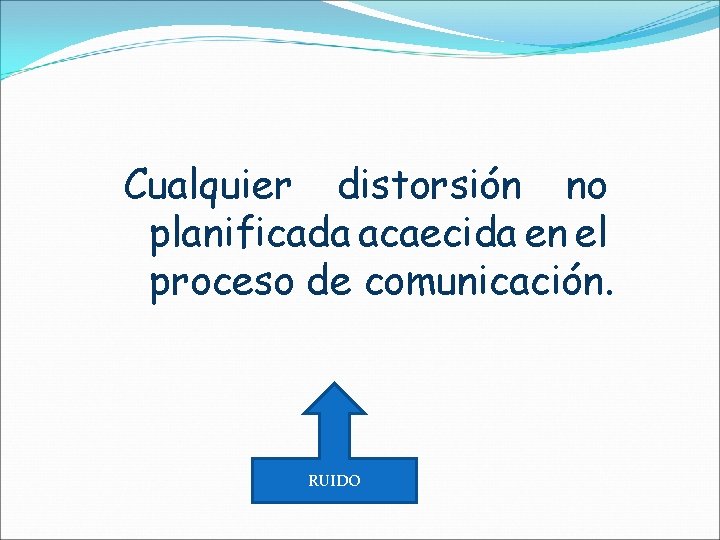 Cualquier distorsión no planificada acaecida en el proceso de comunicación.

RUIDO